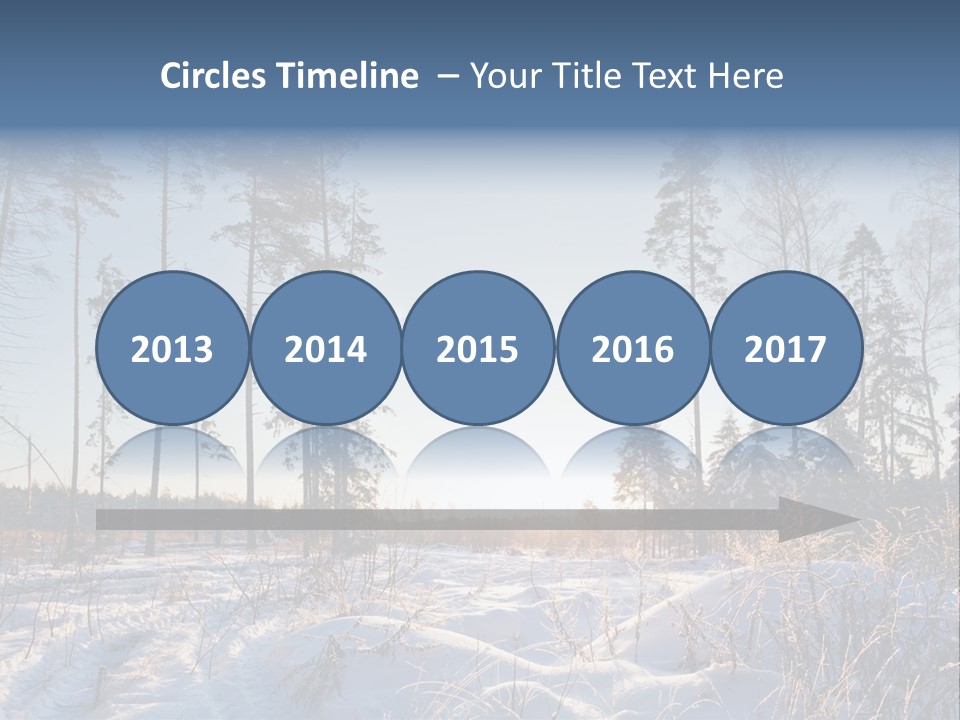 Circles Timeline – Your Title Text Here

2013

2014

2015

2016

2017